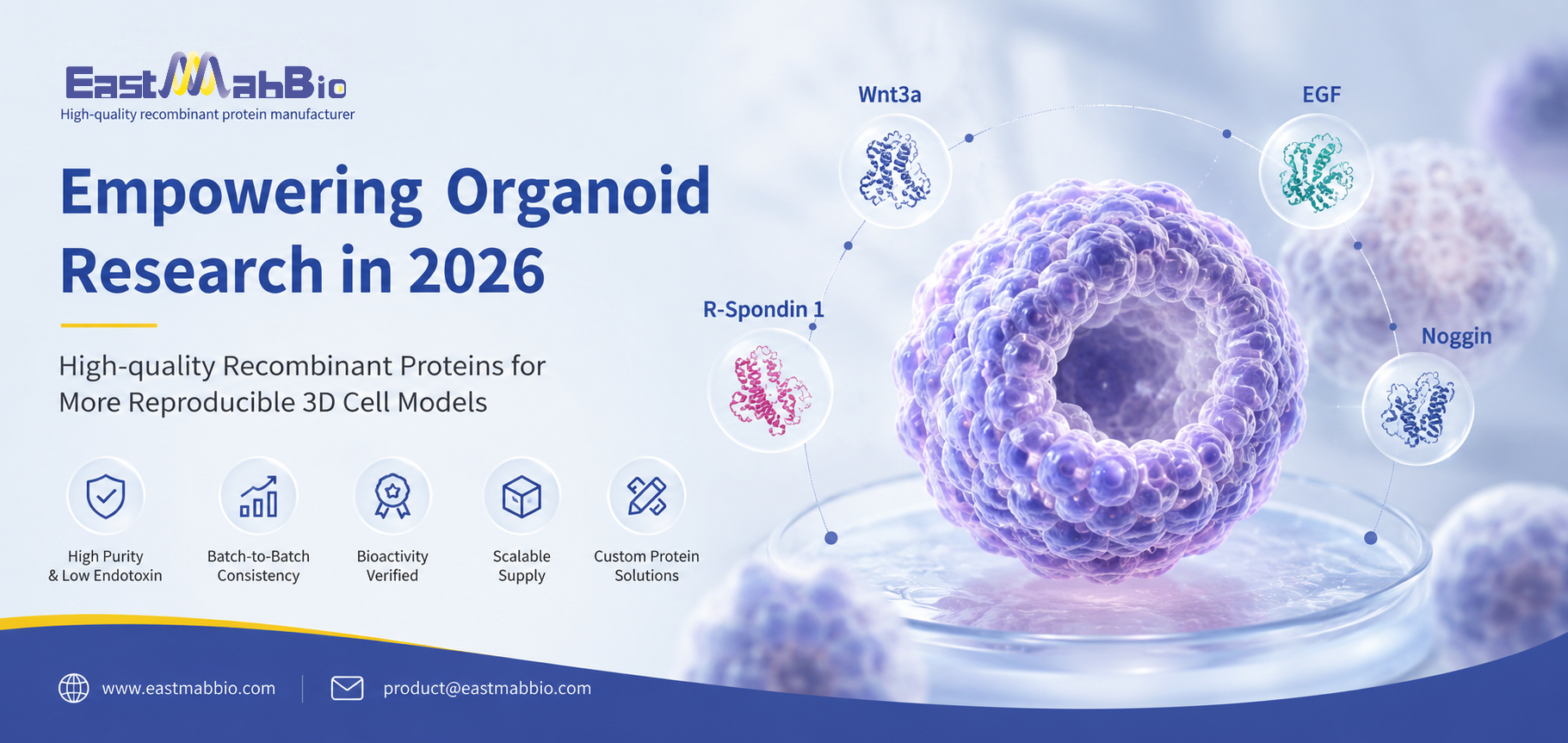 EastMabBio
High-quality recombinant protein manufacturer

Empowering Organoid Research in 2026

High-quality Recombinant Proteins for More Reproducible 3D Cell Models

High Purity
& Low Endotoxin

Batch-to-Batch
Consistency

Bioactivity
Verified

Scalable
Supply

Custom Protein
Solutions

Wnt3a

EGF

R-Spondin 1

Noggin

www.eastmabbio.com

product@eastmabbio.com